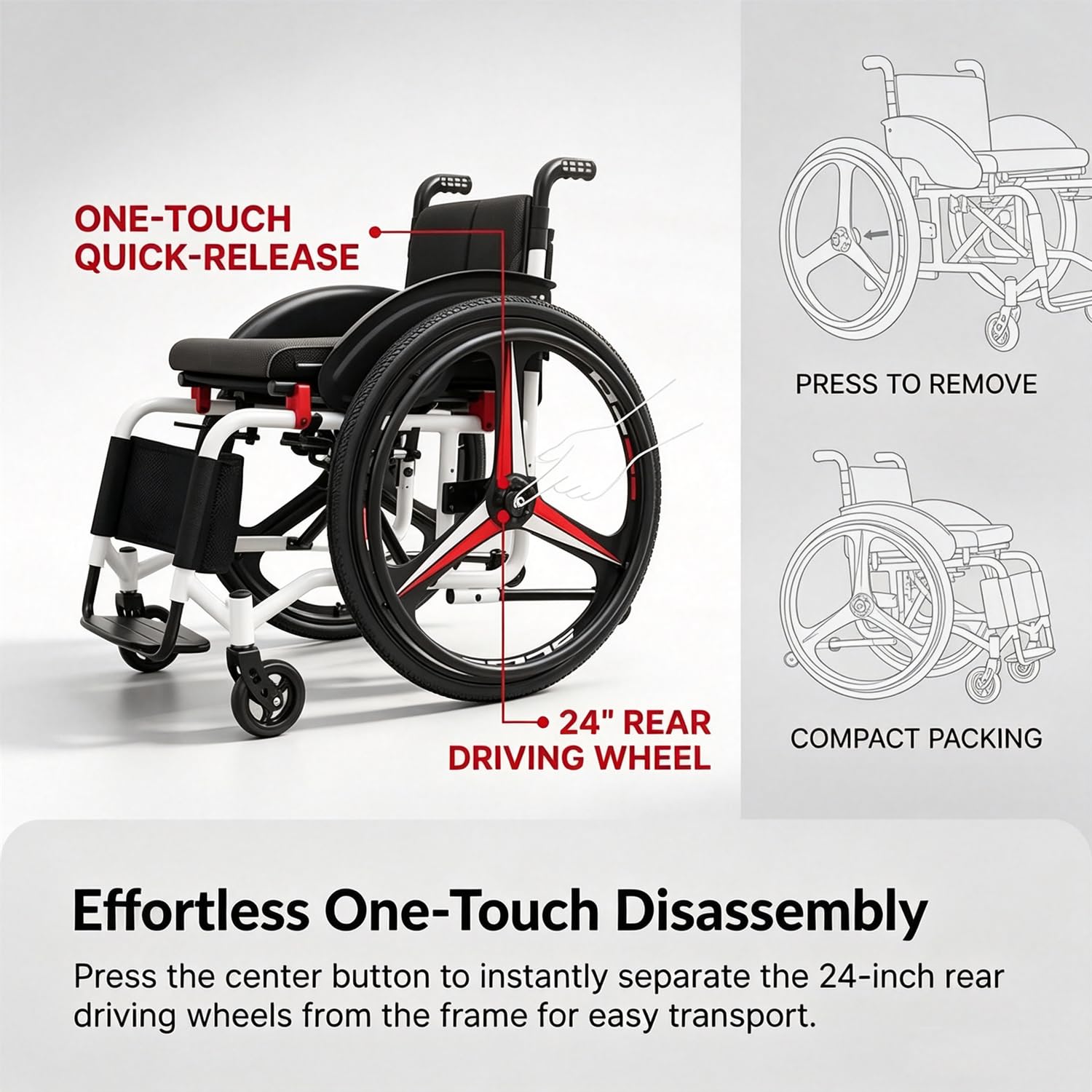 ONE-TOUCH QUICK-RELEASE

24" REAR DRIVING WHEEL

PRESS TO REMOVE

COMPACT PACKING

Effortless One-Touch Disassembly

Press the center button to instantly separate the 24-inch rear driving wheels from the frame for easy transport.